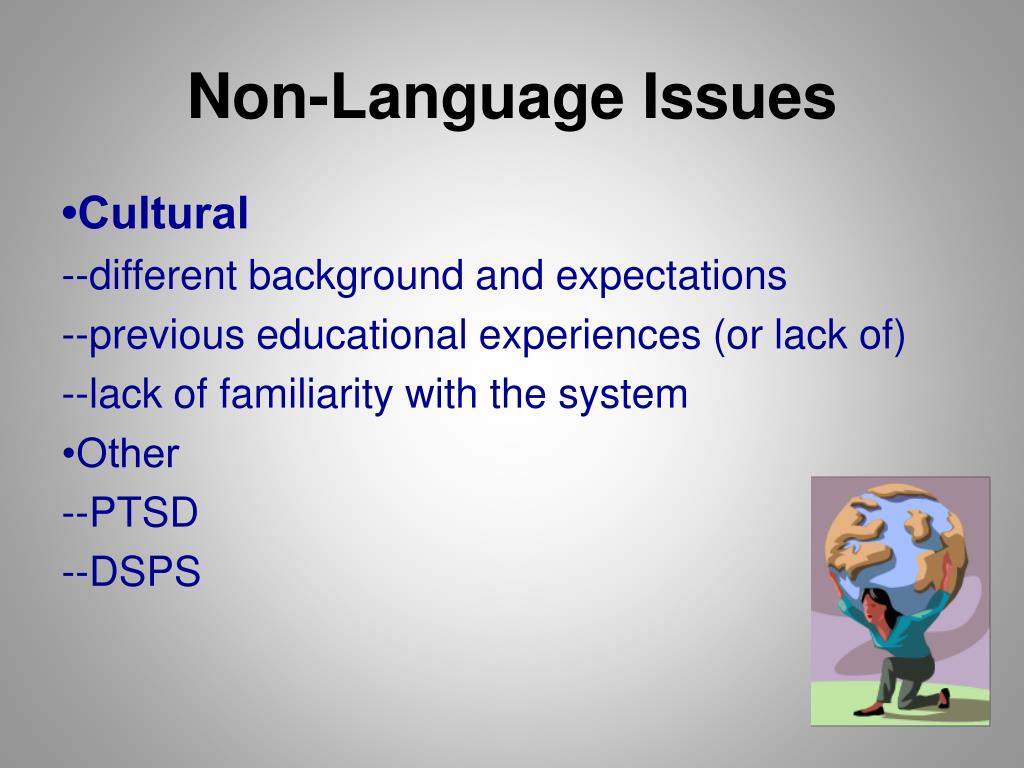 Non-Language Issues

•Cultural
--different background and expectations
--previous educational experiences (or lack of)
--lack of familiarity with the system
•Other
--PTSD
--DSPS